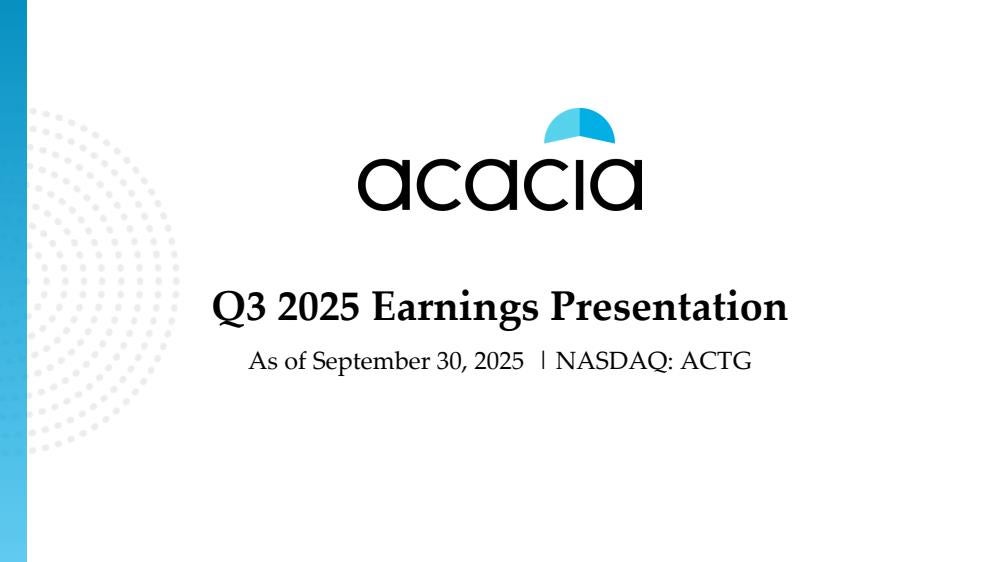 acacia

Q3 2025 Earnings Presentation

As of September 30, 2025 | NASDAQ: ACTG